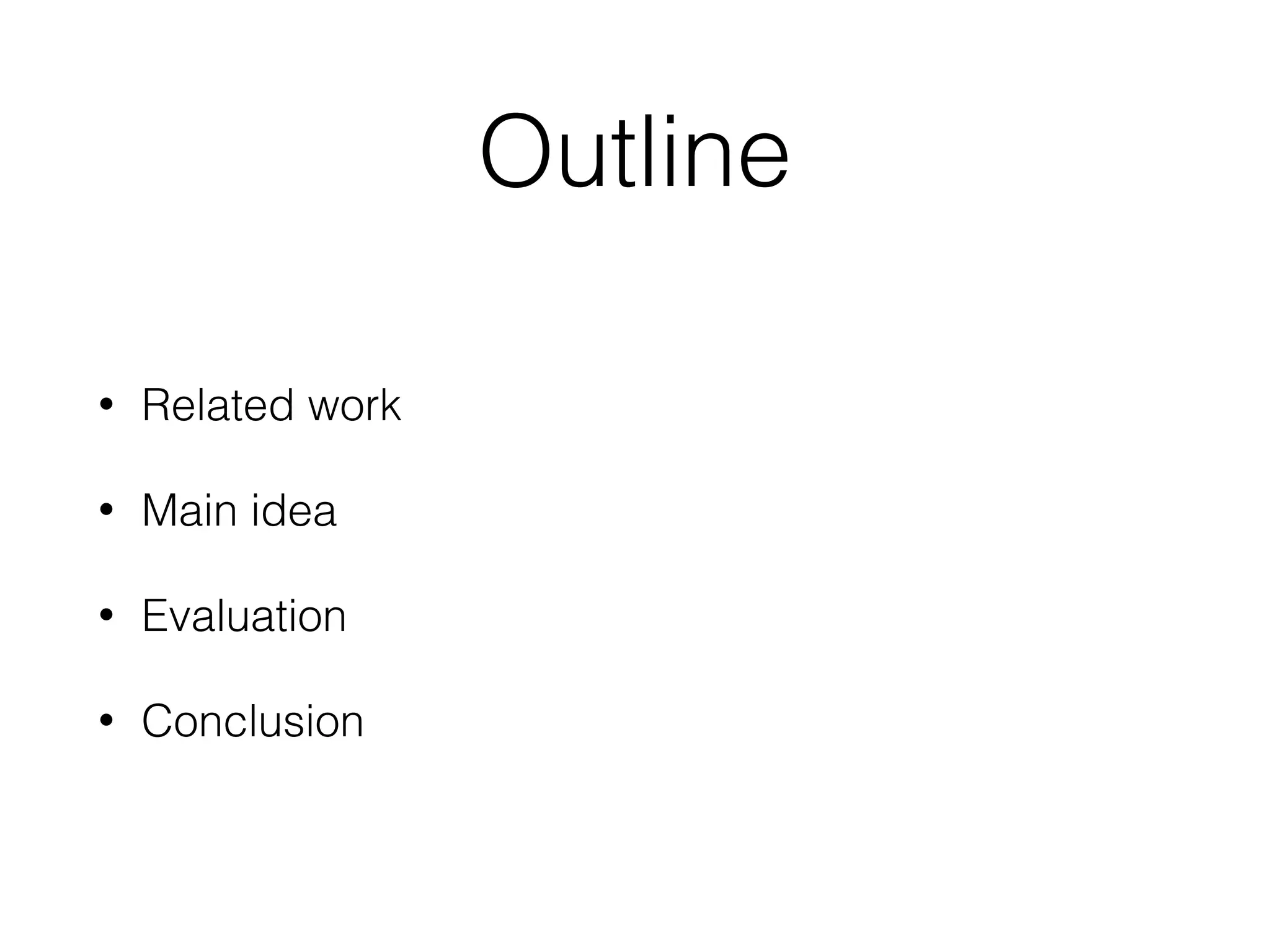 Outline

• Related work

• Main idea

• Evaluation

• Conclusion